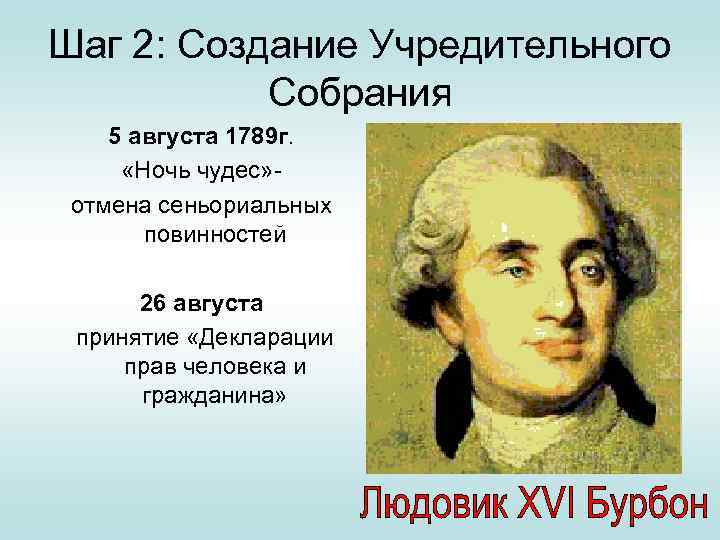 Шаг 2: Создание Учредительного Собрания

5 августа 1789г.
«Ночь чудес»-
отмена сеньориальных повинностей

26 августа
принятие «Декларации прав человека и гражданина»

Людовик XVI Бурбон